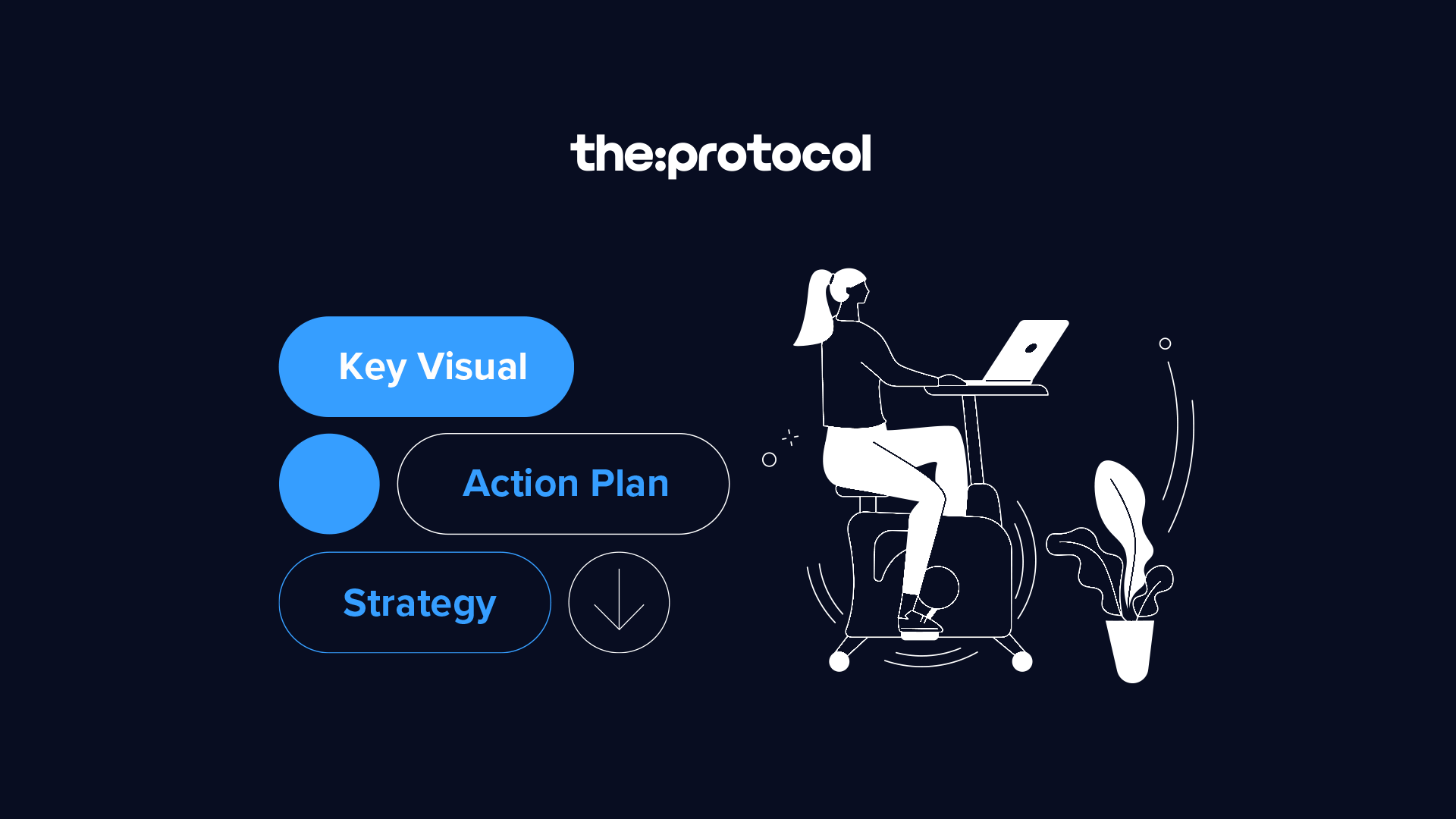 the:protocol

Key Visual

Action Plan

Strategy